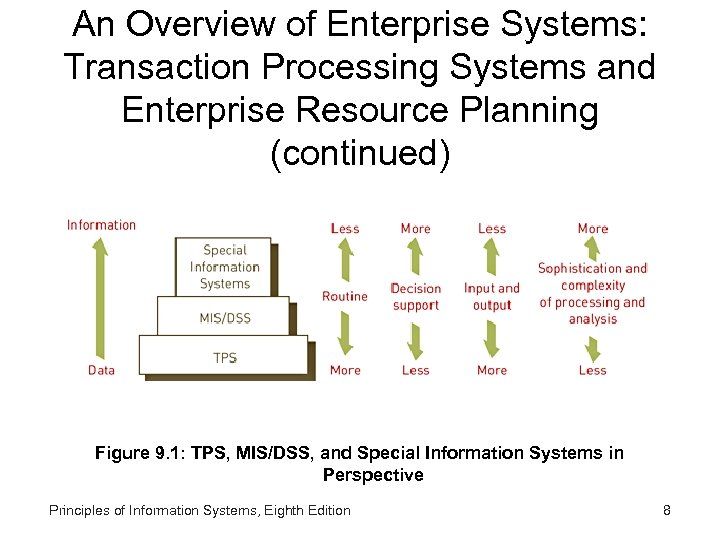 An Overview of Enterprise Systems: Transaction Processing Systems and Enterprise Resource Planning (continued)

Information

Data

Special Information Systems

MIS/DSS

TPS

Less
Routine
More

More
Decision support
Less

Less
Input and output
More

More
Sophistication and complexity of processing and analysis
Less

Figure 9.1: TPS, MIS/DSS, and Special Information Systems in Perspective

Principles of Information Systems, Eighth Edition

8